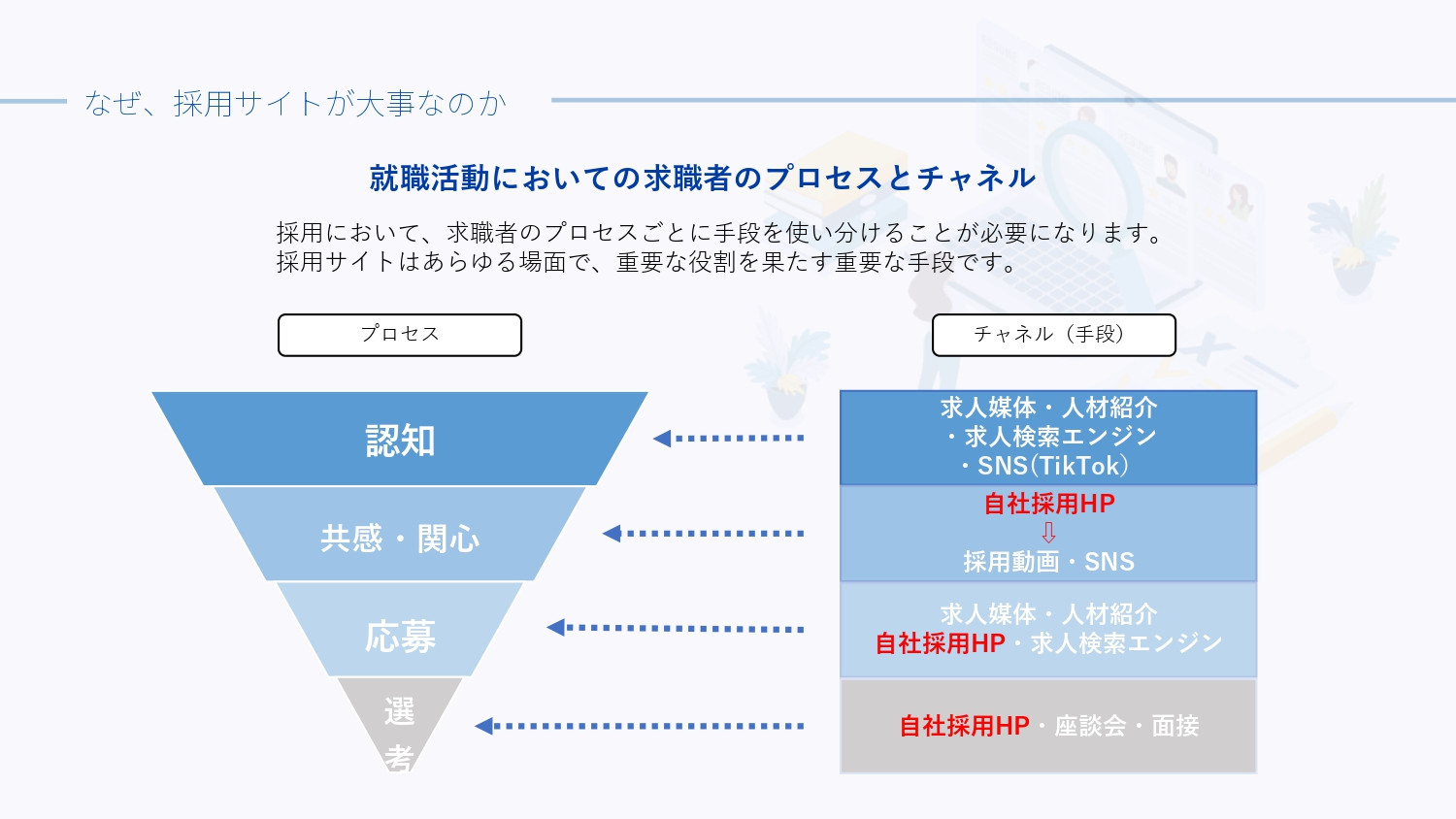 なぜ、採用サイトが大事なのか

就職活動においての求職者のプロセスとチャネル

採用において、求職者のプロセスごとに手段を使い分けることが必要になります。
採用サイトはあらゆる場面で、重要な役割を果たす重要な手段です。

プロセス

チャネル（手段）

認知

共感・関心

応募

選考

求人媒体・人材紹介
・求人検索エンジン
・SNS(TikTok)

自社採用HP
⇩
採用動画・SNS

求人媒体・人材紹介
自社採用HP・求人検索エンジン

自社採用HP・座談会・面接